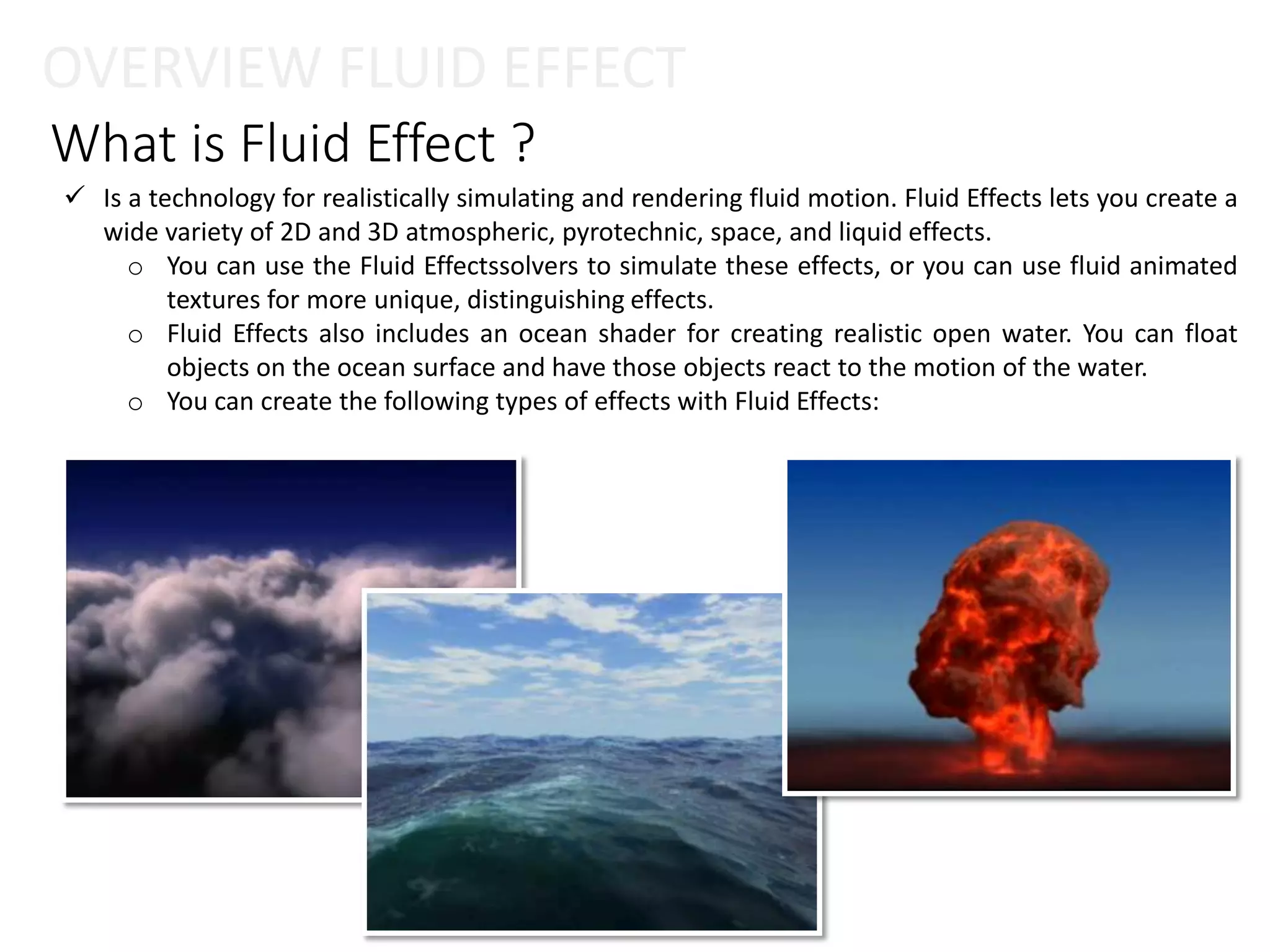 OVERVIEW FLUID EFFECT

What is Fluid Effect ?

✓ Is a technology for realistically simulating and rendering fluid motion. Fluid Effects lets you create a wide variety of 2D and 3D atmospheric, pyrotechnic, space, and liquid effects.

o You can use the Fluid Effectssolvers to simulate these effects, or you can use fluid animated textures for more unique, distinguishing effects.

o Fluid Effects also includes an ocean shader for creating realistic open water. You can float objects on the ocean surface and have those objects react to the motion of the water.

o You can create the following types of effects with Fluid Effects: